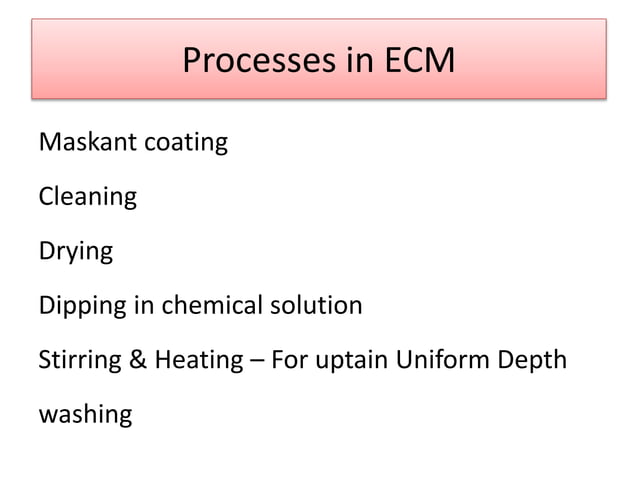 Processes in ECM

Maskant coating

Cleaning

Drying

Dipping in chemical solution

Stirring & Heating – For uptain Uniform Depth

washing